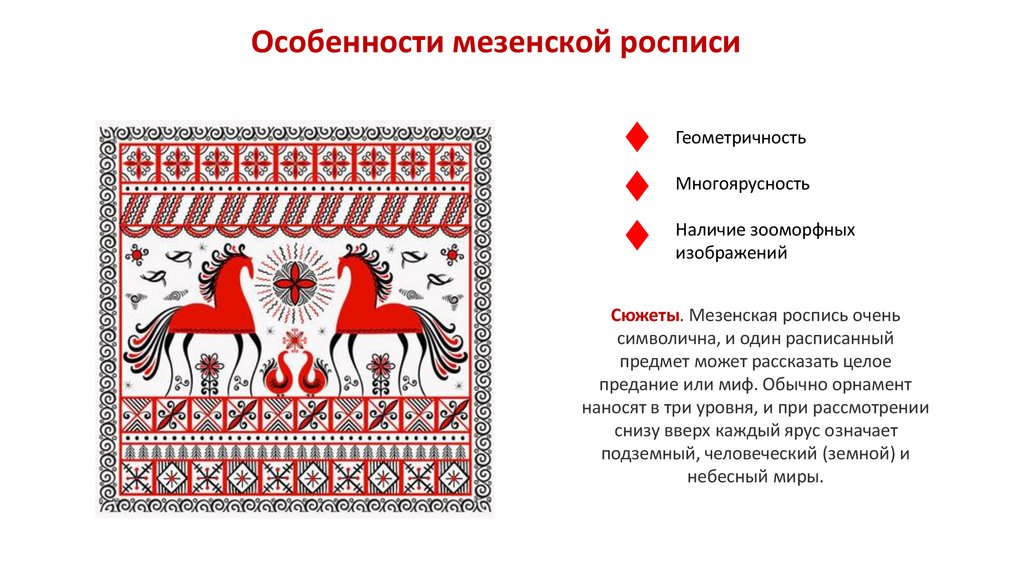 Особенности мезенской росписи

Геометричность

Многоярусность

Наличие зооморфных изображений

Сюжеты. Мезенская роспись очень символична, и один расписанный предмет может рассказать целое предание или миф. Обычно орнамент наносят в три уровня, и при рассмотрении снизу вверх каждый ярус означает подземный, человеческий (земной) и небесный миры.